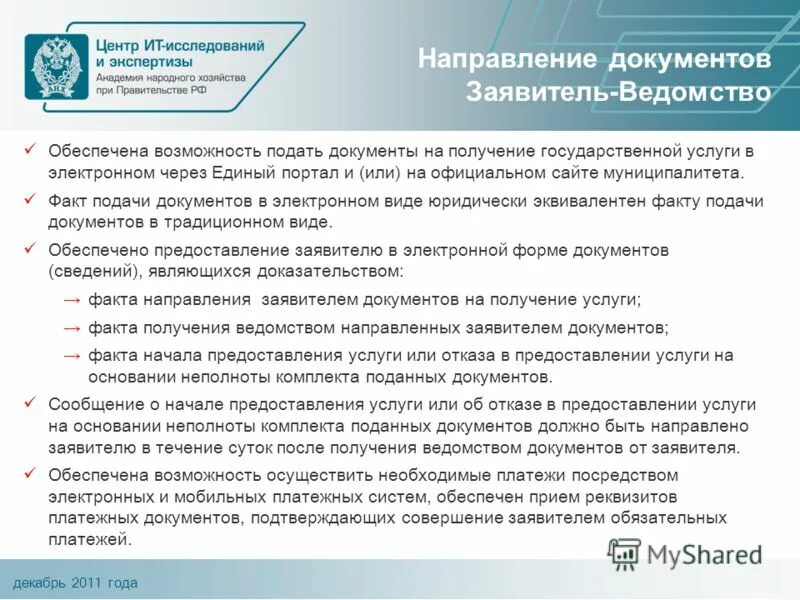 АНХ

Центр ИТ-исследований и экспертизы
Академия народного хозяйства при Правительстве РФ

Направление документов Заявитель-Ведомство

✓ Обеспечена возможность подать документы на получение государственной услуги в электронном через Единый портал и (или) на официальном сайте муниципалитета.

✓ Факт подачи документов в электронном виде юридически эквивалентен факту подачи документов в традиционном виде.

✓ Обеспечено предоставление заявителю в электронной форме документов (сведений), являющихся доказательством:

→ факта направления заявителем документов на получение услуги;

→ факта получения ведомством направленных заявителем документов;

→ факта начала предоставления услуги или отказа в предоставлении услуги на основании неполноты комплекта поданных документов.

✓ Сообщение о начале предоставления услуги или об отказе в предоставлении услуги на основании неполноты комплекта поданных документов должно быть направлено заявителю в течение суток после получения ведомством документов от заявителя.

✓ Обеспечена возможность осуществить необходимые платежи посредством электронных и мобильных платежных систем, обеспечен прием реквизитов платежных документов, подтверждающих совершение заявителем обязательных платежей.

MyShared

декабрь 2011 года